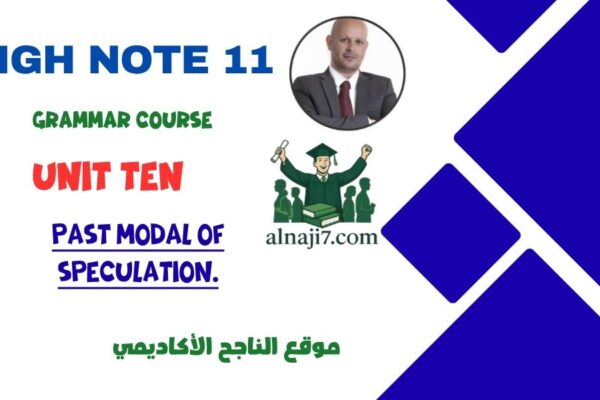 IGH NOTE 11

GRAMMAR COURSE

UNIT TEN

PAST MODAL OF SPECULATION.

alnaji7.com

موقع الناجح الأكاديمي